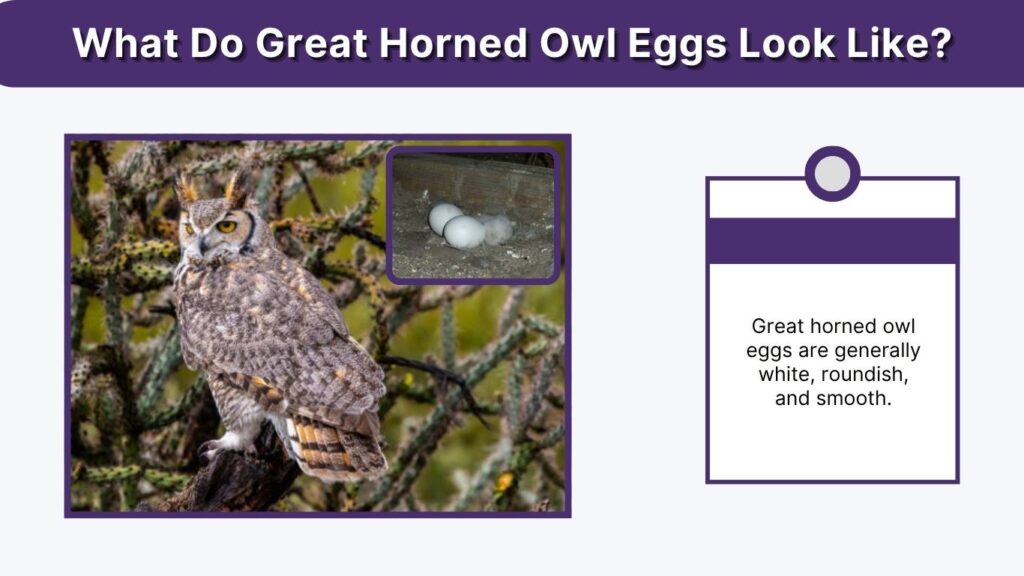 What Do Great Horned Owl Eggs Look Like?

Great horned owl eggs are generally white, roundish, and smooth.